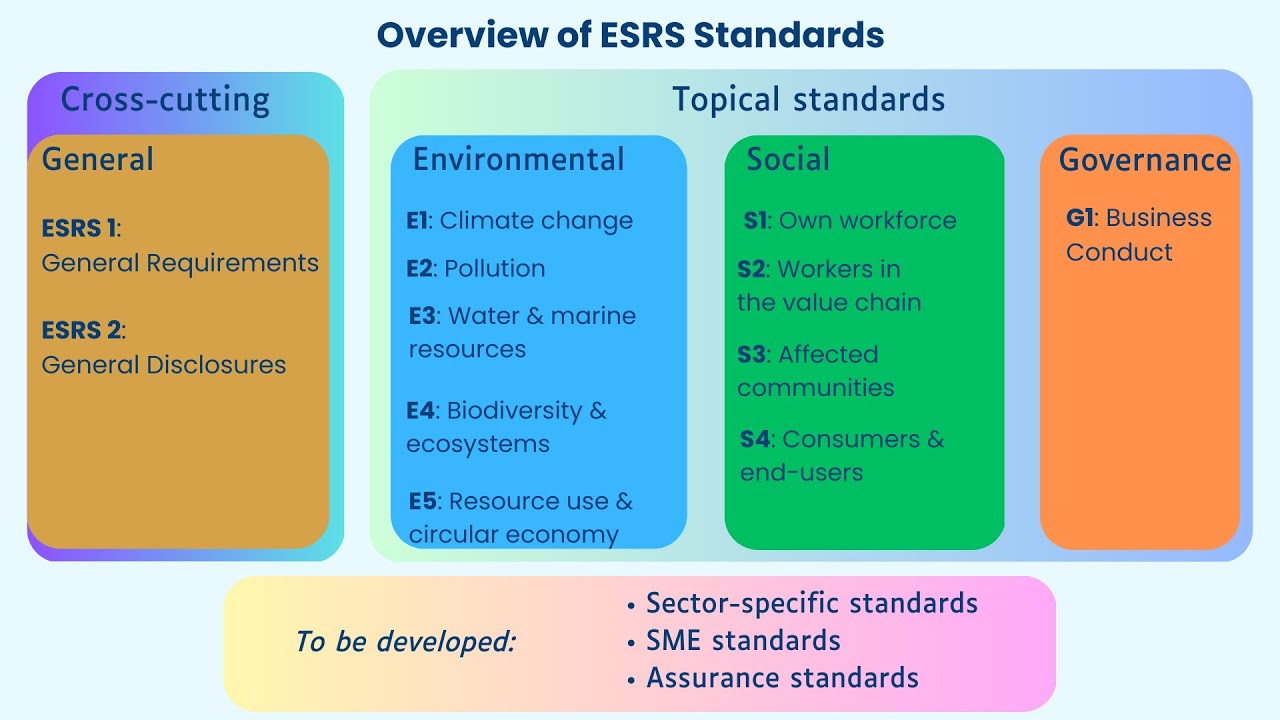 Overview of ESRS Standards

Cross-cutting

General

ESRS 1: General Requirements

ESRS 2: General Disclosures

Topical standards

Environmental

E1: Climate change

E2: Pollution

E3: Water & marine resources

E4: Biodiversity & ecosystems

E5: Resource use & circular economy

Social

S1: Own workforce

S2: Workers in the value chain

S3: Affected communities

S4: Consumers & end-users

Governance

G1: Business Conduct

To be developed:

• Sector-specific standards
• SME standards
• Assurance standards